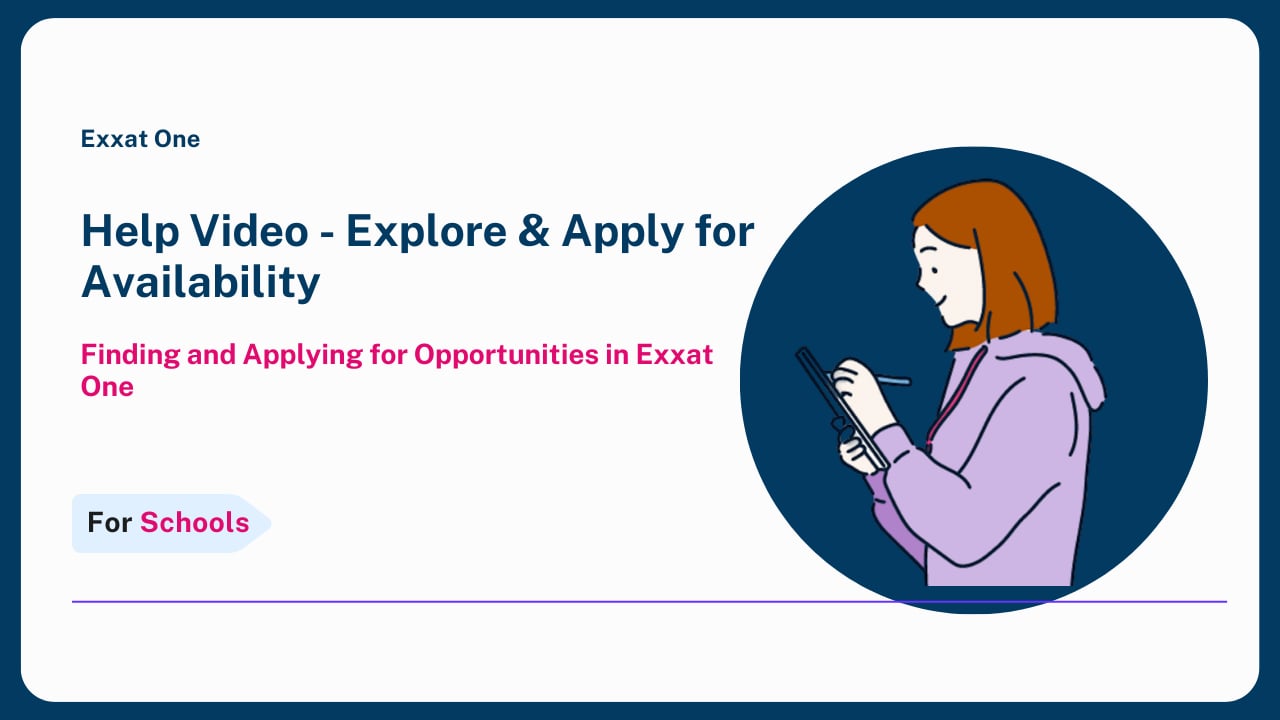 Exxat One

Help Video - Explore & Apply for Availability

Finding and Applying for Opportunities in Exxat One

For Schools